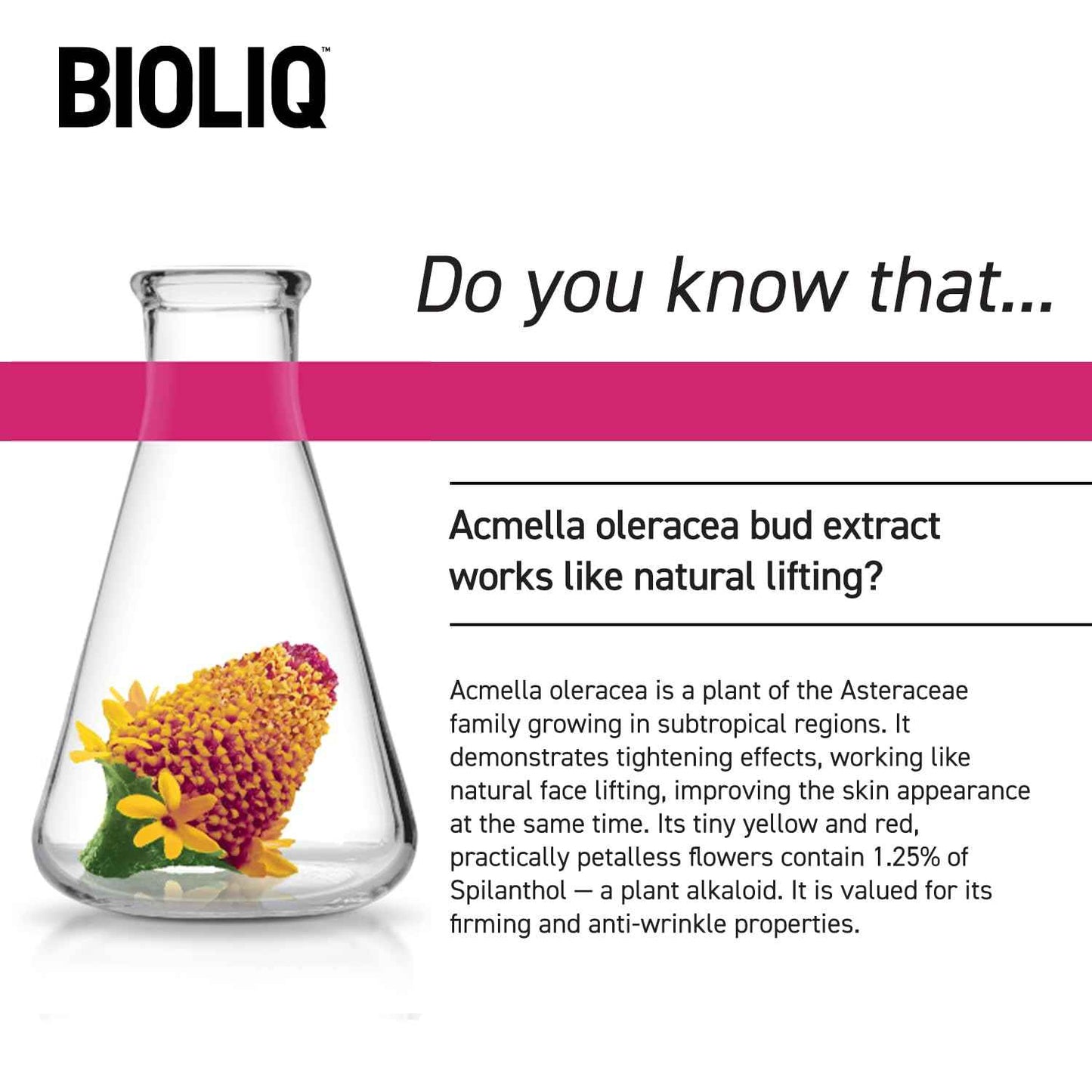 BIOLIQ™

Do you know that...

Acmella oleracea bud extract works like natural lifting?

Acmella oleracea is a plant of the Asteraceae family growing in subtropical regions. It demonstrates tightening effects, working like natural face lifting, improving the skin appearance at the same time. Its tiny yellow and red, practically petalless flowers contain 1.25% of Spilanthol — a plant alkaloid. It is valued for its firming and anti-wrinkle properties.